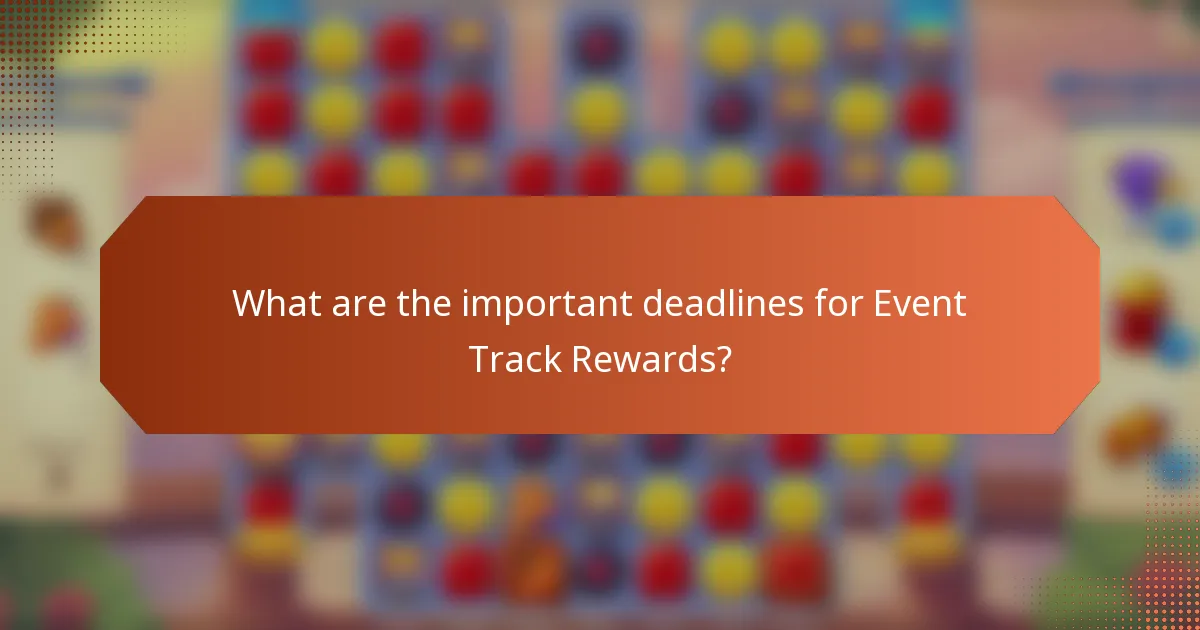 What are the important deadlines for Event Track Rewards?